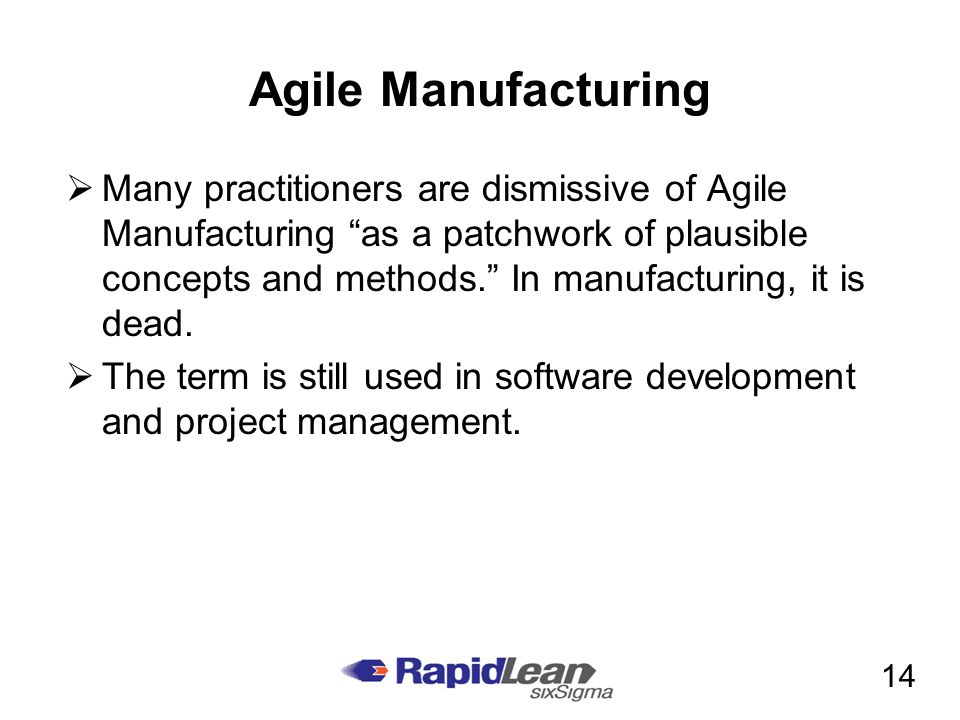 Agile Manufacturing

➢ Many practitioners are dismissive of Agile Manufacturing “as a patchwork of plausible concepts and methods.” In manufacturing, it is dead.

➢ The term is still used in software development and project management.

RapidLean sixSigma

14